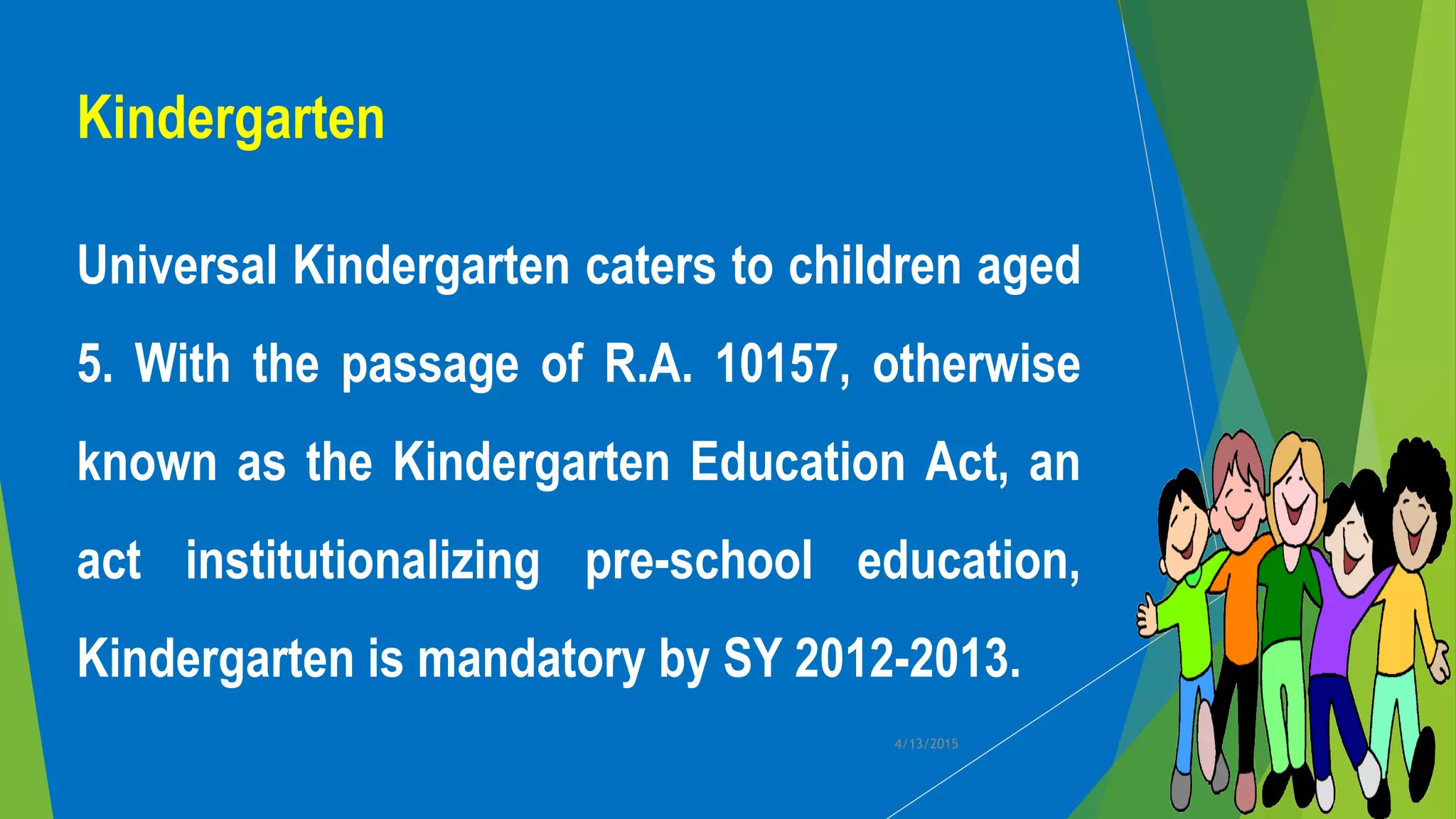 Kindergarten

Universal Kindergarten caters to children aged 5. With the passage of R.A. 10157, otherwise known as the Kindergarten Education Act, an act institutionalizing pre-school education, Kindergarten is mandatory by SY 2012-2013.

4/13/2015